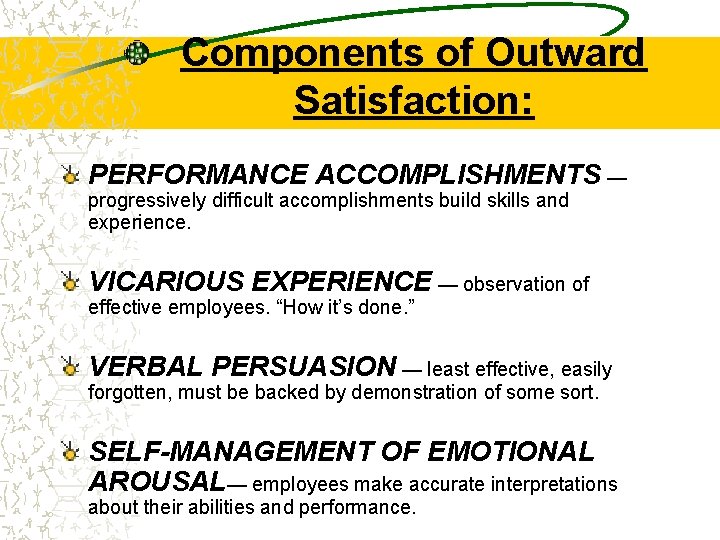 Components of Outward Satisfaction:

PERFORMANCE ACCOMPLISHMENTS — progressively difficult accomplishments build skills and experience.

VICARIOUS EXPERIENCE — observation of effective employees. “How it’s done.”

VERBAL PERSUASION — least effective, easily forgotten, must be backed by demonstration of some sort.

SELF-MANAGEMENT OF EMOTIONAL AROUSAL— employees make accurate interpretations about their abilities and performance.